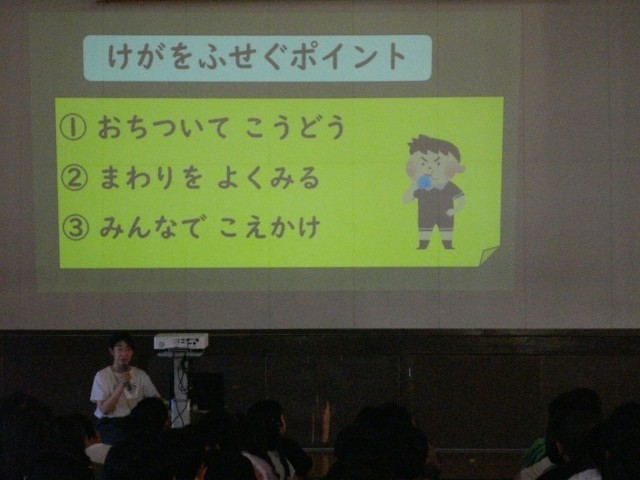 けがをふせぐポイント

① おちついて こうどう
② まわりを よくみる
③ みんなで こえかけ